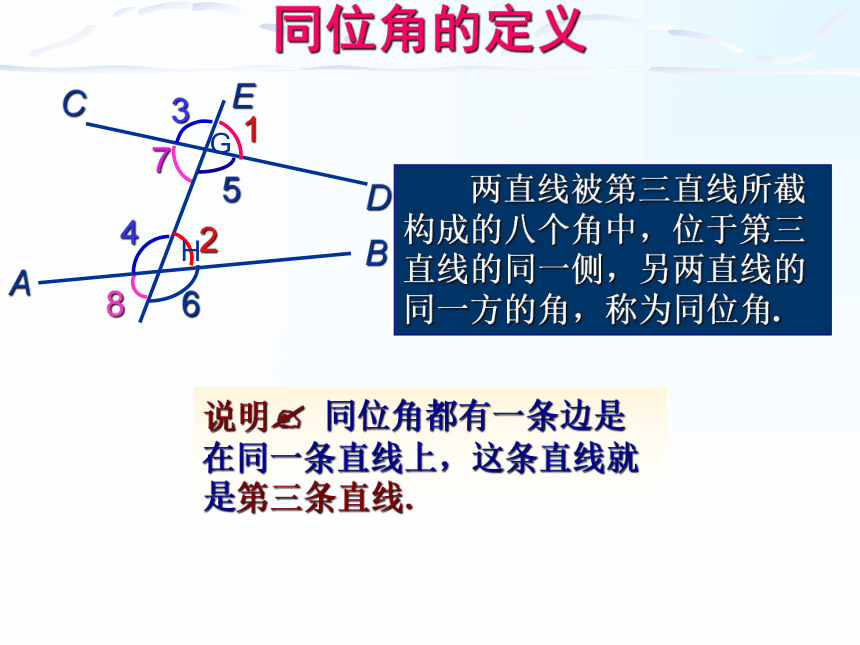 同位角的定义

C
E
3
1
G
7
5
D
4
2
H
B
A
8
6

两直线被第三直线所截构成的八个角中，位于第三直线的同一侧，另两直线的同一方的角，称为同位角.

说明 同位角都有一条边是在同一条直线上，这条直线就是第三条直线.